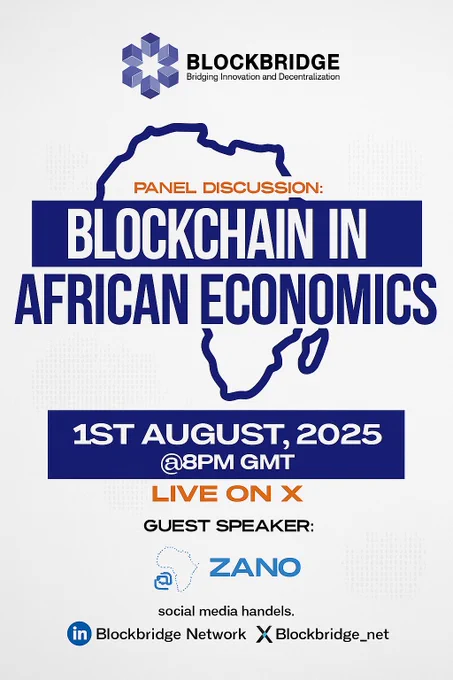 BLOCKBRIDGE
Bridging Innovation and Decentralization

PANEL DISCUSSION:
BLOCKCHAIN IN AFRICAN ECONOMICS

1ST AUGUST, 2025
@8PM GMT
LIVE ON X

GUEST SPEAKER:
@ ZANO

social media handels.
in Blockbridge Network X Blockbridge_net